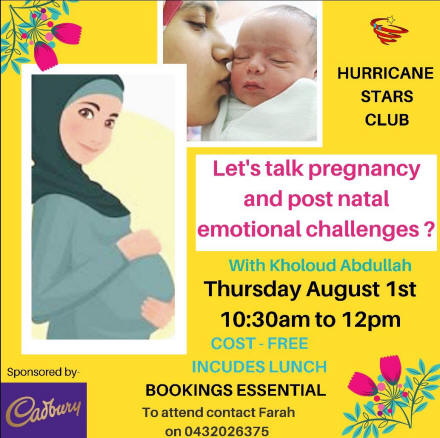 HURRICANE STARS CLUB

Let's talk pregnancy and post natal emotional challenges ?

With Kholoud Abdullah

Thursday August 1st

10:30am to 12pm

COST - FREE

INCUDES LUNCH

BOOKINGS ESSENTIAL

To attend contact Farah on 0432026375

Sponsored by-

Cadbury